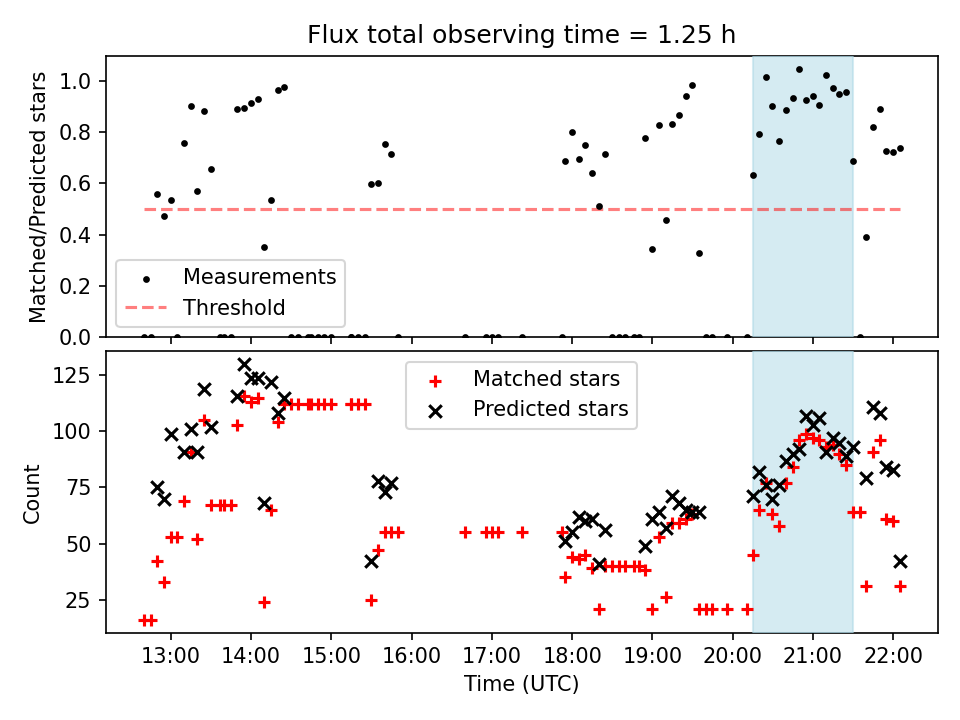 Flux total observing time = 1.25 h

Matched/Predicted stars

1.0
0.8
0.6
0.4
0.2
0.0

Measurements
Threshold

Count

125
100
75
50
25

Matched stars
Predicted stars

13:00 14:00 15:00 16:00 17:00 18:00 19:00 20:00 21:00 22:00

Time (UTC)